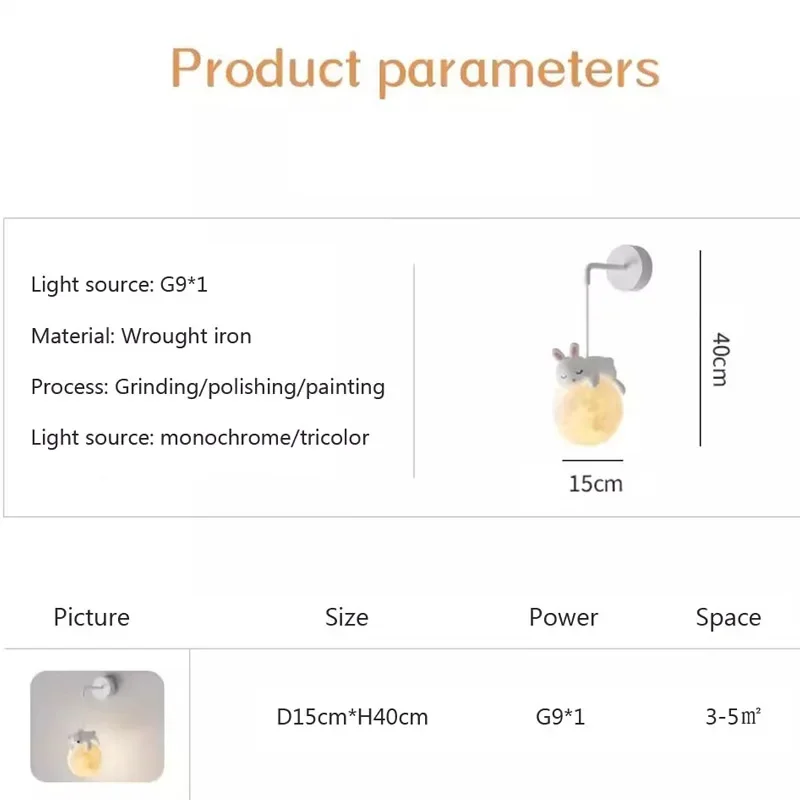 Product parameters

Light source: G9*1

Material: Wrought iron

Process: Grinding/polishing/painting

Light source: monochrome/tricolor

40cm

15cm

| Picture | Size | Power | Space |
|---|---|---|---|
| | D15cm*H40cm | G9*1 | 3-5㎡ |